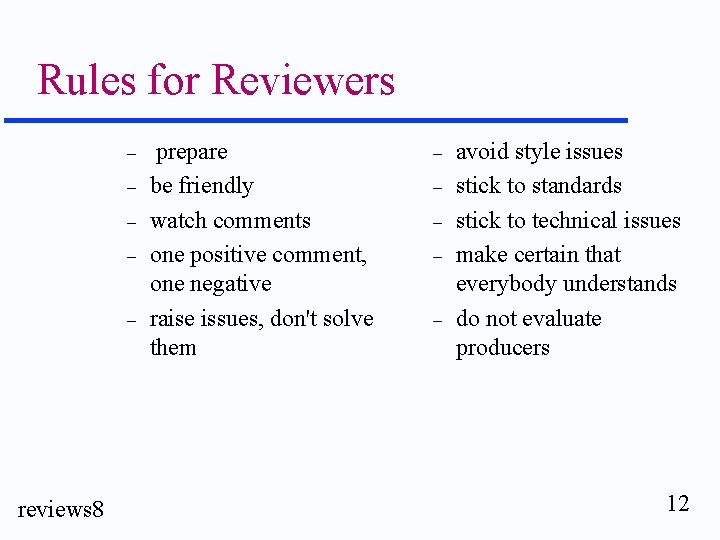 Rules for Reviewers

– prepare
– be friendly
– watch comments
– one positive comment, one negative
– raise issues, don't solve them

– avoid style issues
– stick to standards
– stick to technical issues
– make certain that everybody understands
– do not evaluate producers

reviews8

12